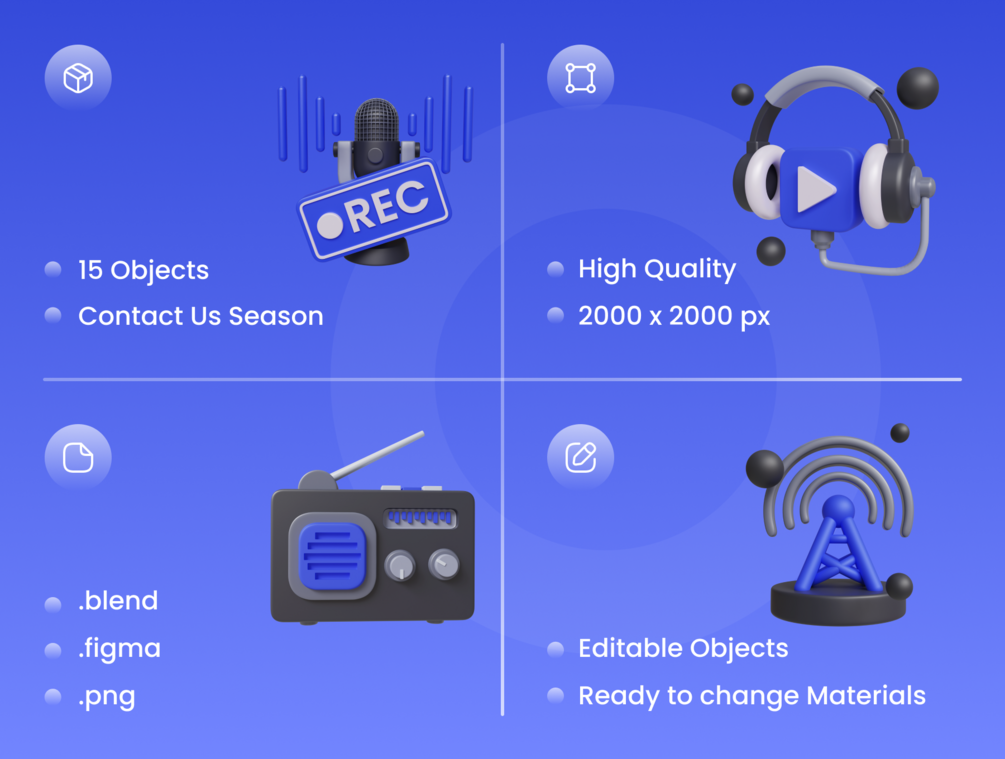 REC

15 Objects
Contact Us Season

High Quality
2000 x 2000 px

.blend
.figma
.png

Editable Objects
Ready to change Materials